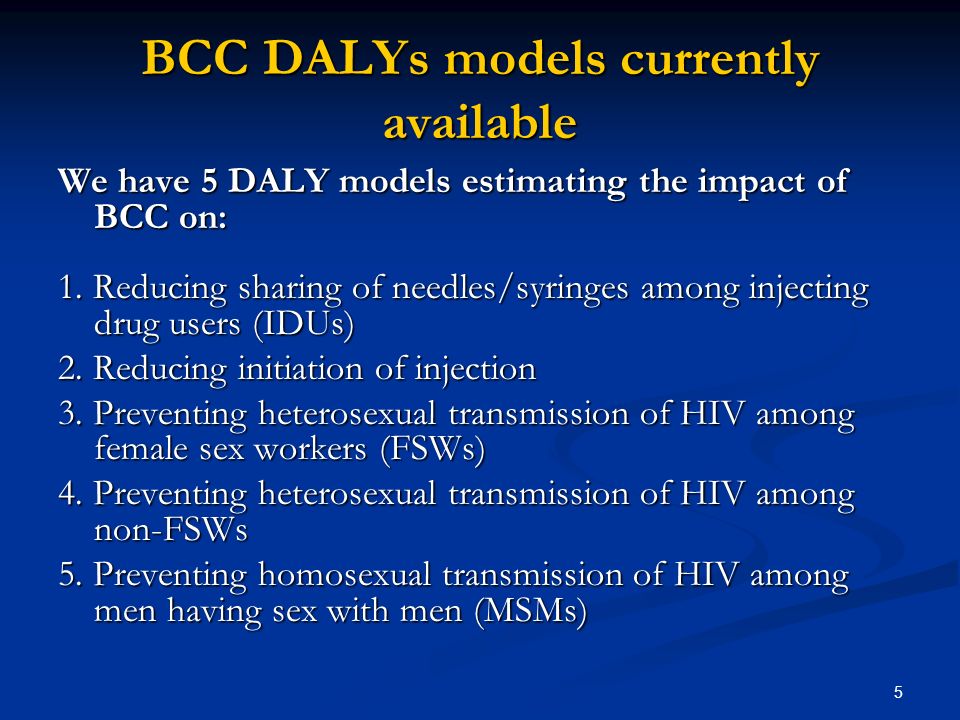 BCC DALYs models currently available

We have 5 DALY models estimating the impact of BCC on:

1. Reducing sharing of needles/syringes among injecting drug users (IDUs)
2. Reducing initiation of injection
3. Preventing heterosexual transmission of HIV among female sex workers (FSWs)
4. Preventing heterosexual transmission of HIV among non-FSWs
5. Preventing homosexual transmission of HIV among men having sex with men (MSMs)

5